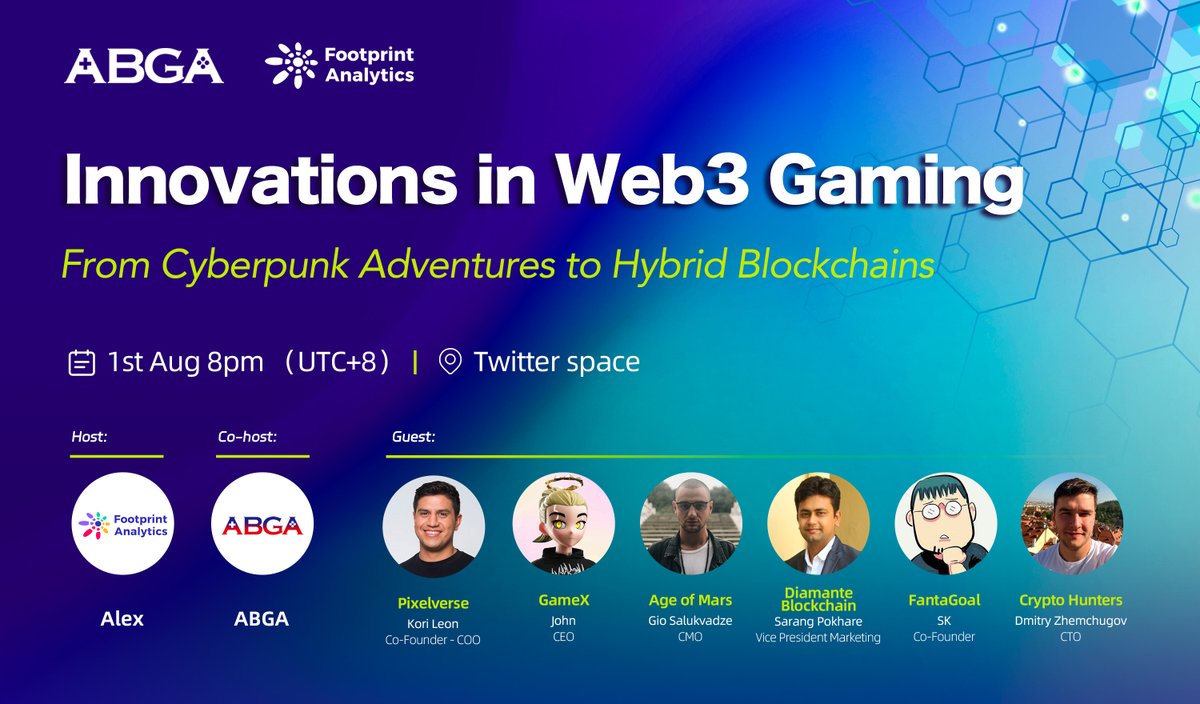 ABGA

Footprint Analytics

Innovations in Web3 Gaming

From Cyberpunk Adventures to Hybrid Blockchains

1st Aug 8pm （UTC+8） | Twitter space

Host:

Footprint Analytics

Alex

Co-host:

ABGA

ABGA

Guest:

Pixelverse
Kori Leon
Co-Founder - COO

GameX
John
CEO

Age of Mars
Gio Salukvadze
CMO

Diamante Blockchain
Sarang Pokhare
Vice President Marketing

FantaGoal
SK
Co-Founder

Crypto Hunters
Dmitry Zhemchugov
CTO